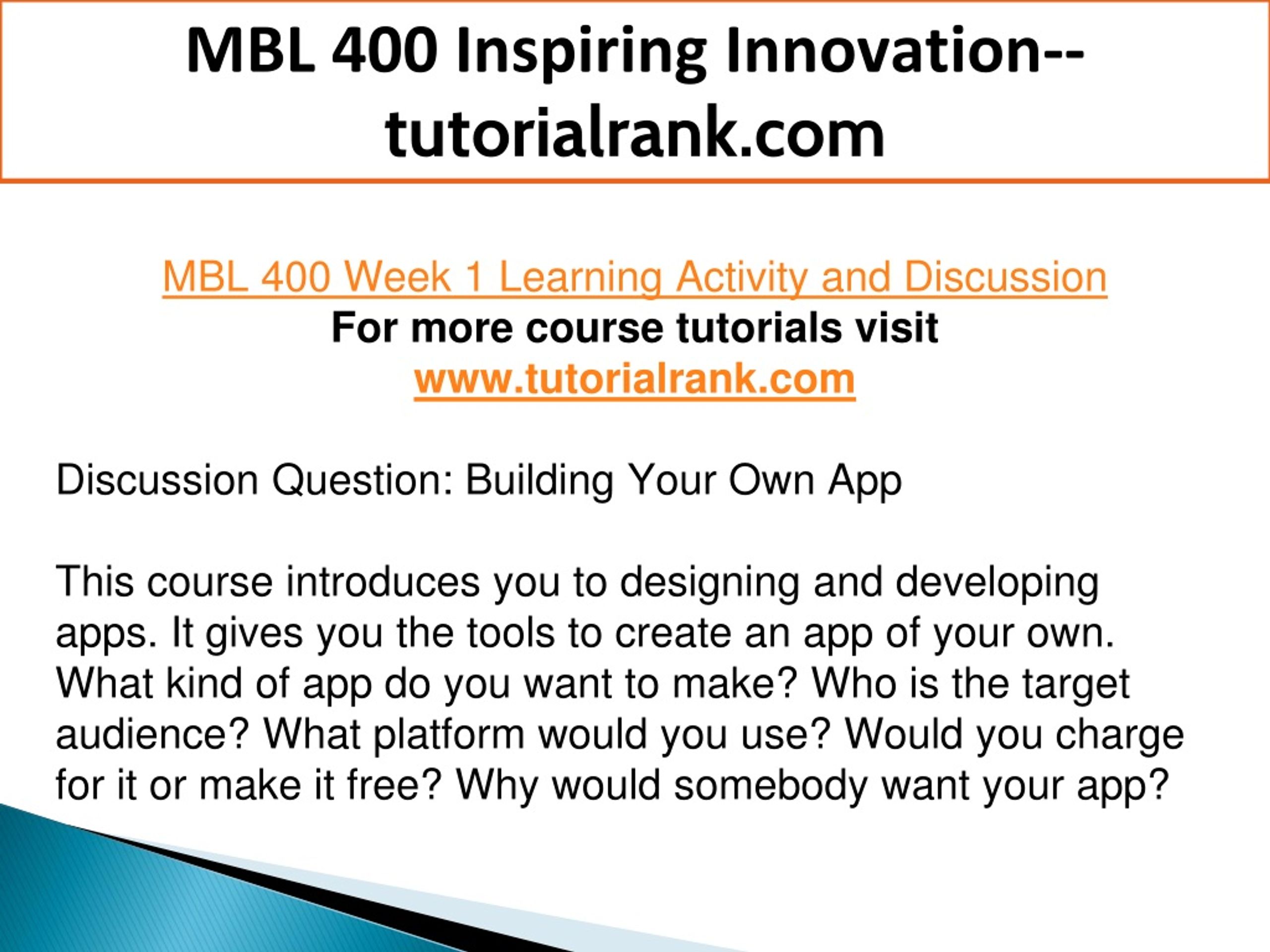 MBL 400 Inspiring Innovation--tutorialrank.com

MBL 400 Week 1 Learning Activity and Discussion
For more course tutorials visit
www.tutorialrank.com

Discussion Question: Building Your Own App

This course introduces you to designing and developing apps. It gives you the tools to create an app of your own. What kind of app do you want to make? Who is the target audience? What platform would you use? Would you charge for it or make it free? Why would somebody want your app?